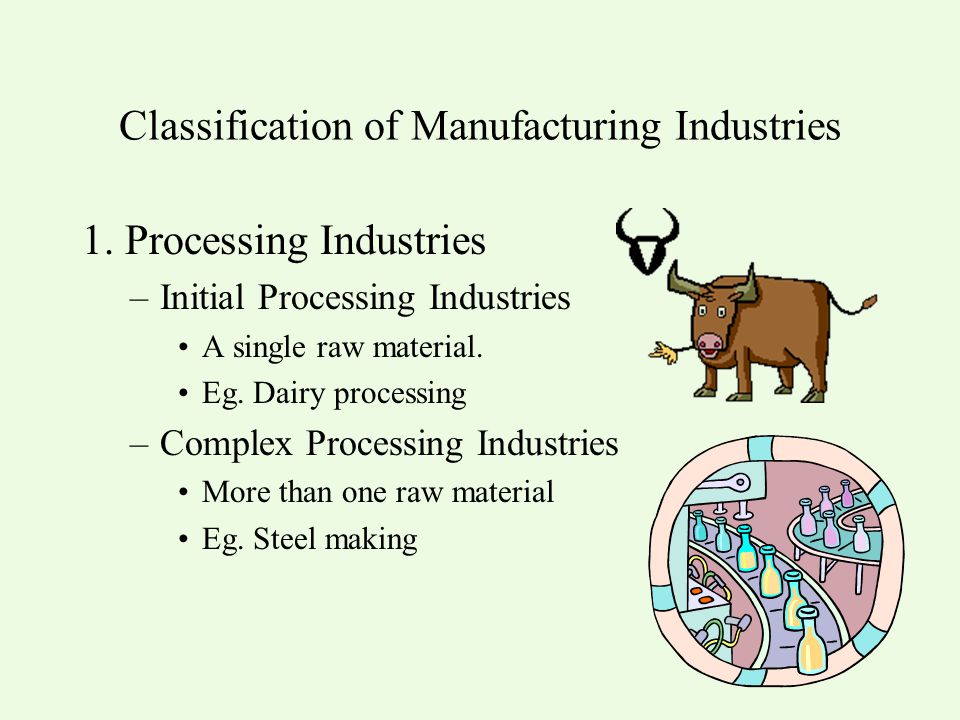 Classification of Manufacturing Industries

1. Processing Industries
– Initial Processing Industries
• A single raw material.
• Eg. Dairy processing
– Complex Processing Industries
• More than one raw material
• Eg. Steel making